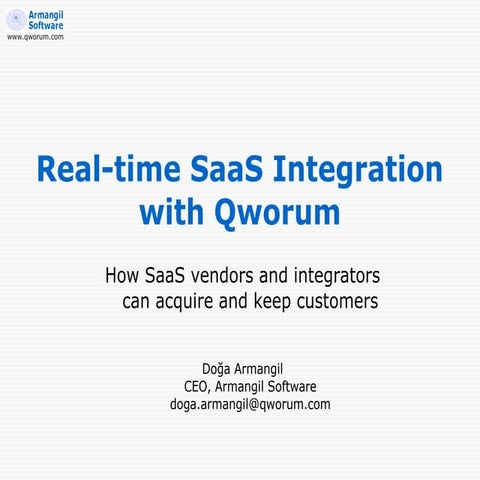 Armangil Software
www.qworum.com

Real-time SaaS Integration with Qworum

How SaaS vendors and integrators can acquire and keep customers

Doğa Armangil
CEO, Armangil Software
doga.armangil@qworum.com